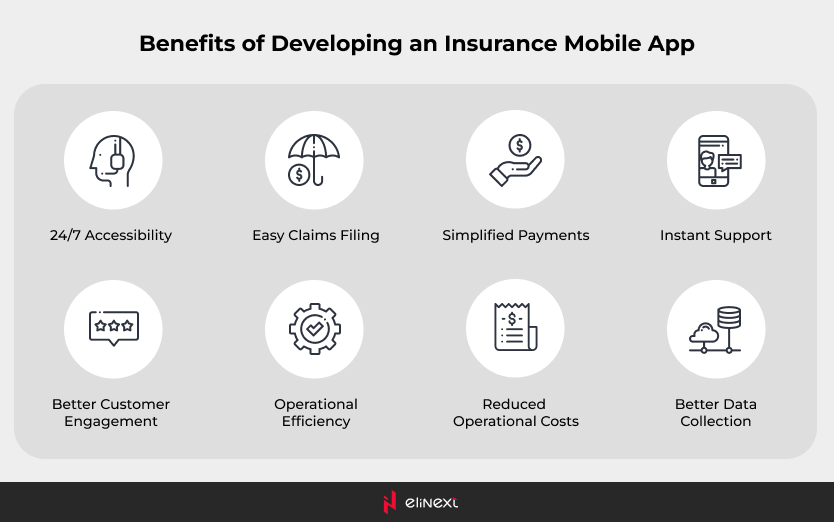 Benefits of Developing an Insurance Mobile App

24/7 Accessibility

Easy Claims Filing

Simplified Payments

Instant Support

Better Customer Engagement

Operational Efficiency

Reduced Operational Costs

Better Data Collection

elinext